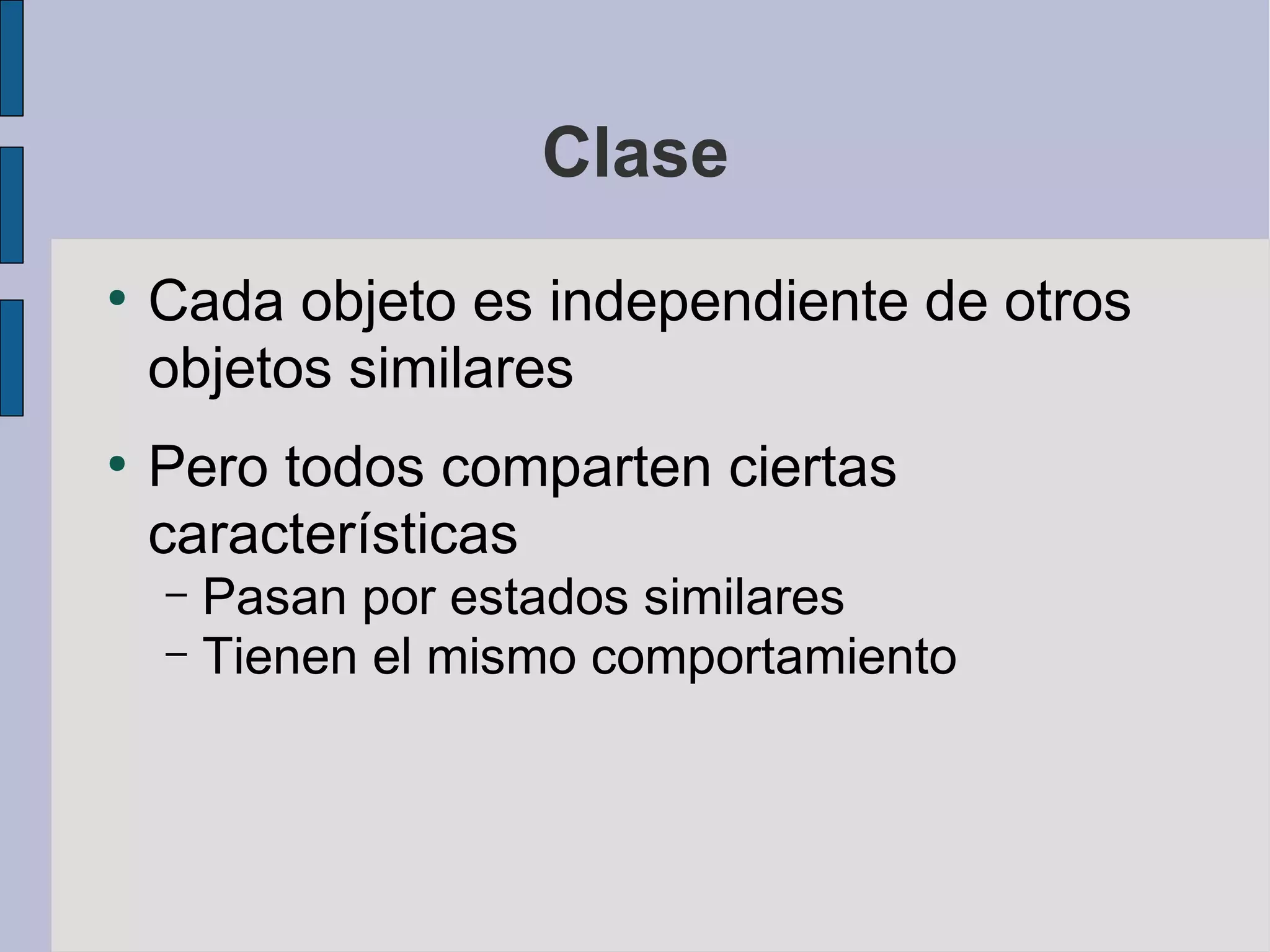 Clase

• Cada objeto es independiente de otros objetos similares

• Pero todos comparten ciertas características
  – Pasan por estados similares
  – Tienen el mismo comportamiento